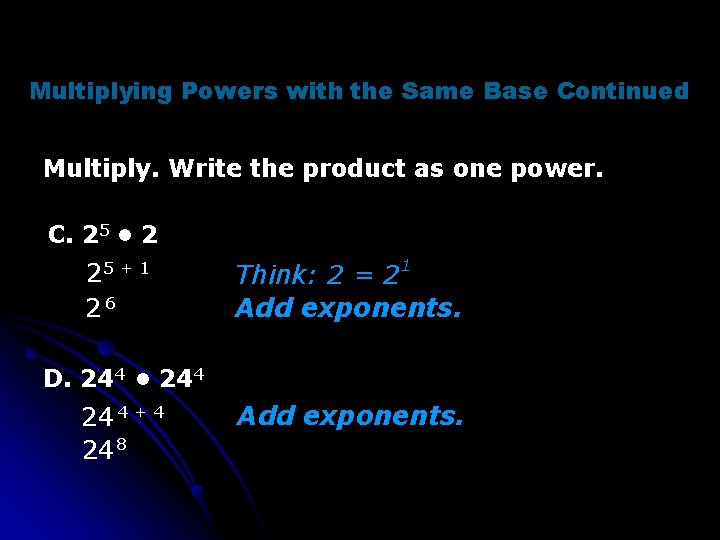 Multiplying Powers with the Same Base Continued

Multiply. Write the product as one power.

C. $2^5 \bullet 2$

$2^{5+1}$ Think: $2 = 2^1$

$2^6$ Add exponents.

D. $24^4 \bullet 24^4$

$24^{4+4}$ Add exponents.

$24^8$